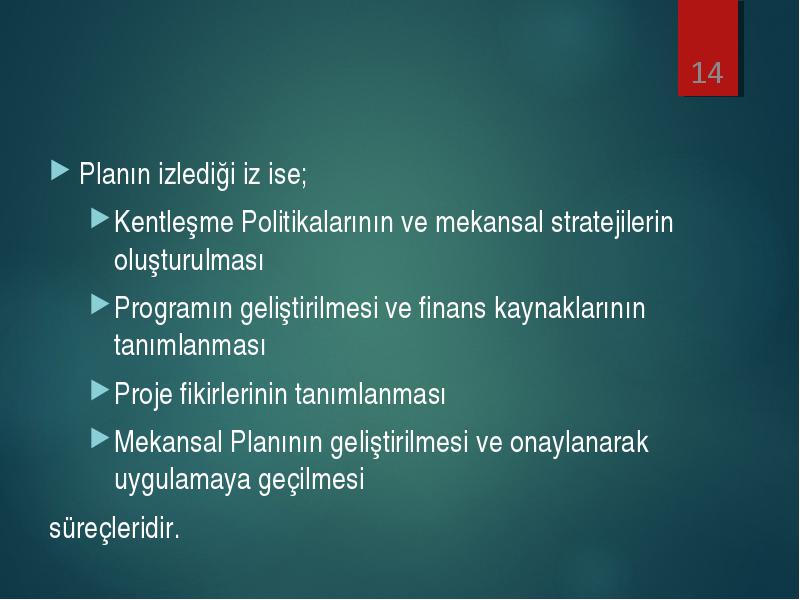 14

Planın izlediği iz ise;

Kentleşme Politikalarının ve mekansal stratejilerin oluşturulması

Programın geliştirilmesi ve finans kaynaklarının tanımlanması

Proje fikirlerinin tanımlanması

Mekansal Planının geliştirilmesi ve onaylanarak uygulamaya geçilmesi

süreçleridir.